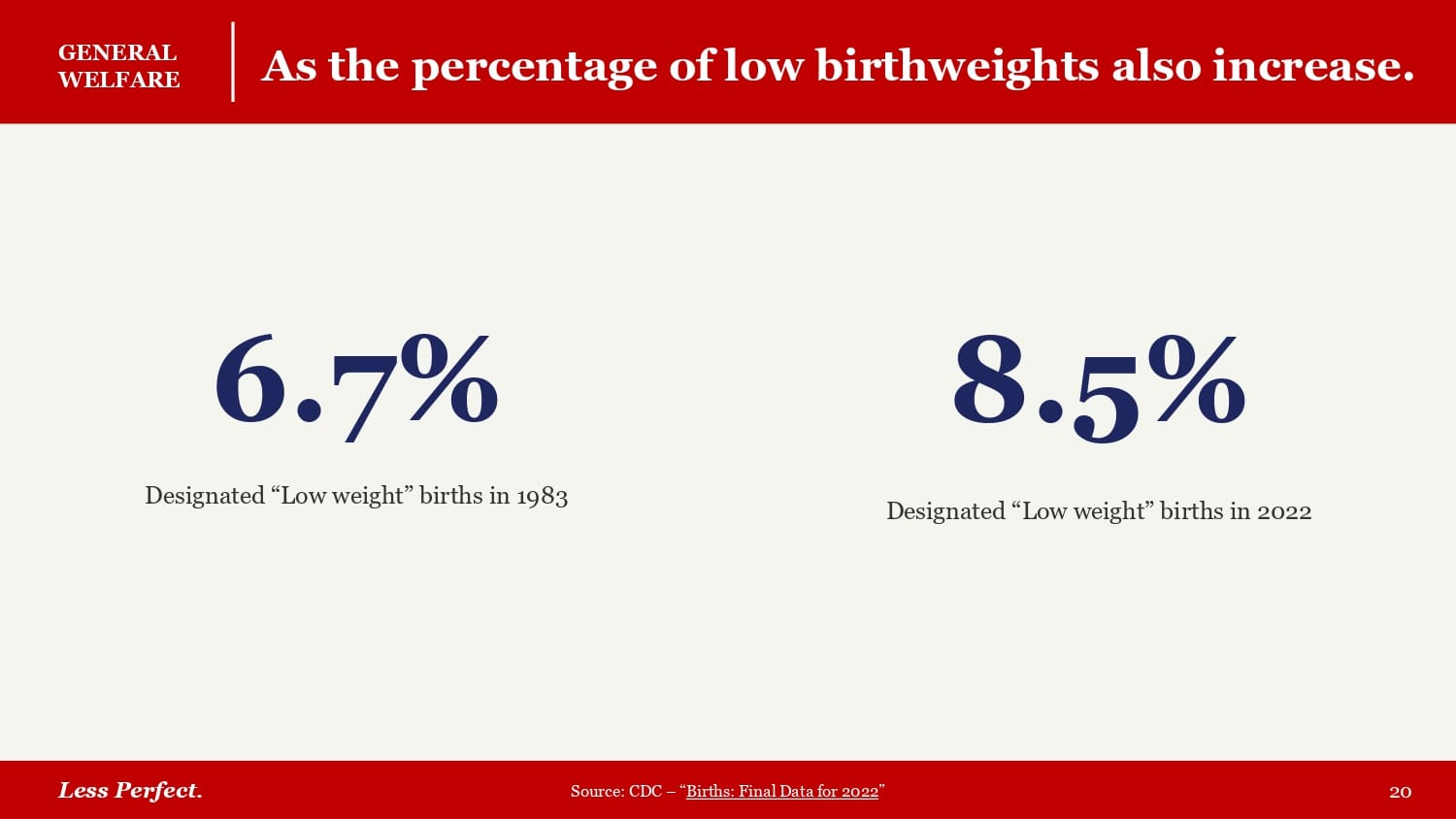 GENERAL WELFARE

As the percentage of low birthweights also increase.

6.7%

Designated “Low weight” births in 1983

8.5%

Designated “Low weight” births in 2022

Less Perfect.

Source: CDC – “Births: Final Data for 2022”

20